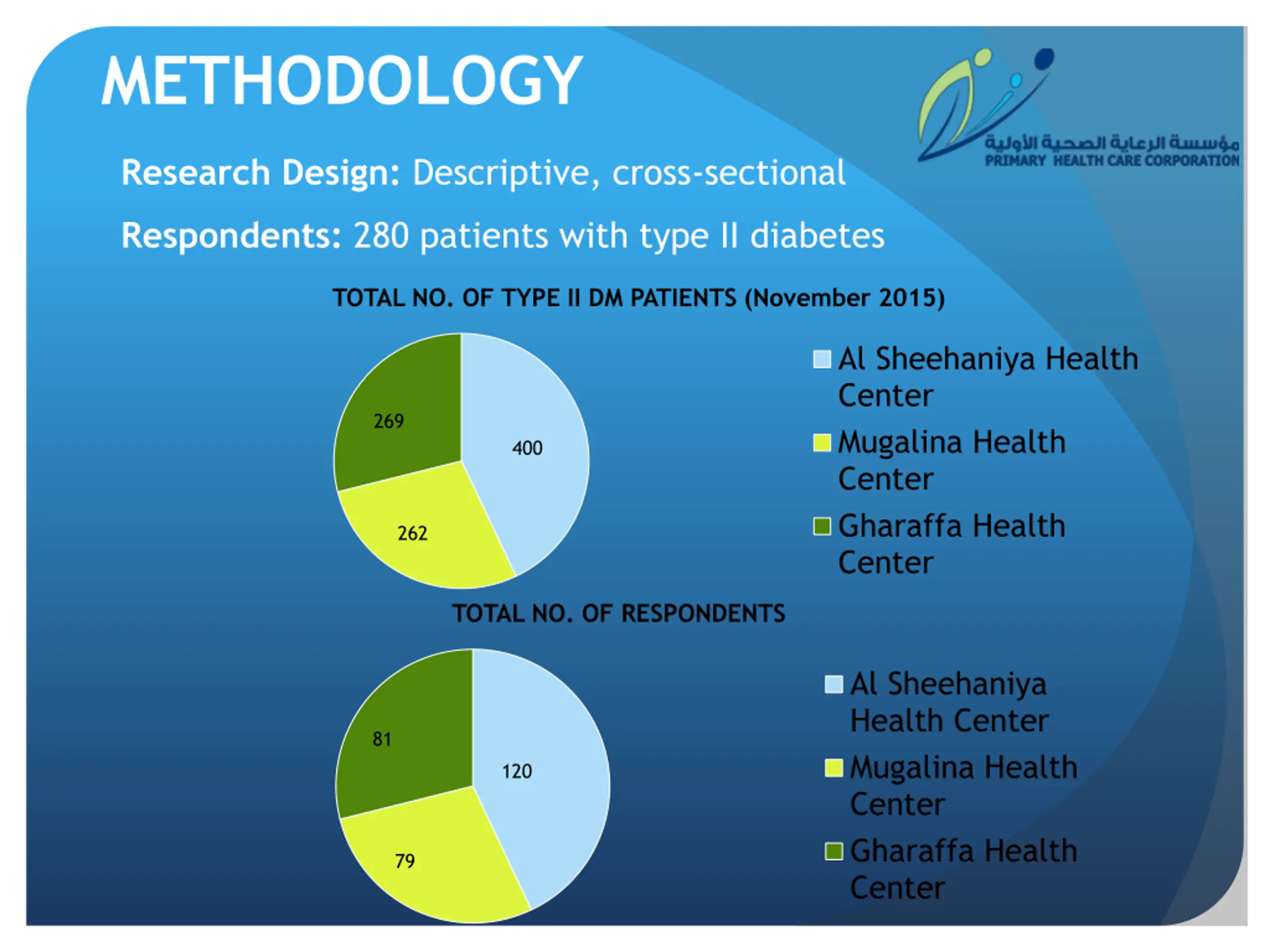 METHODOLOGY

مؤسسة الرعاية الصحية الأولية
PRIMARY HEALTH CARE CORPORATION

Research Design: Descriptive, cross-sectional

Respondents: 280 patients with type II diabetes

TOTAL NO. OF TYPE II DM PATIENTS (November 2015)

269
400
262

Al Sheehaniya Health Center
Mugalina Health Center
Gharaffa Health Center

TOTAL NO. OF RESPONDENTS

81
120
79

Al Sheehaniya Health Center
Mugalina Health Center
Gharaffa Health Center